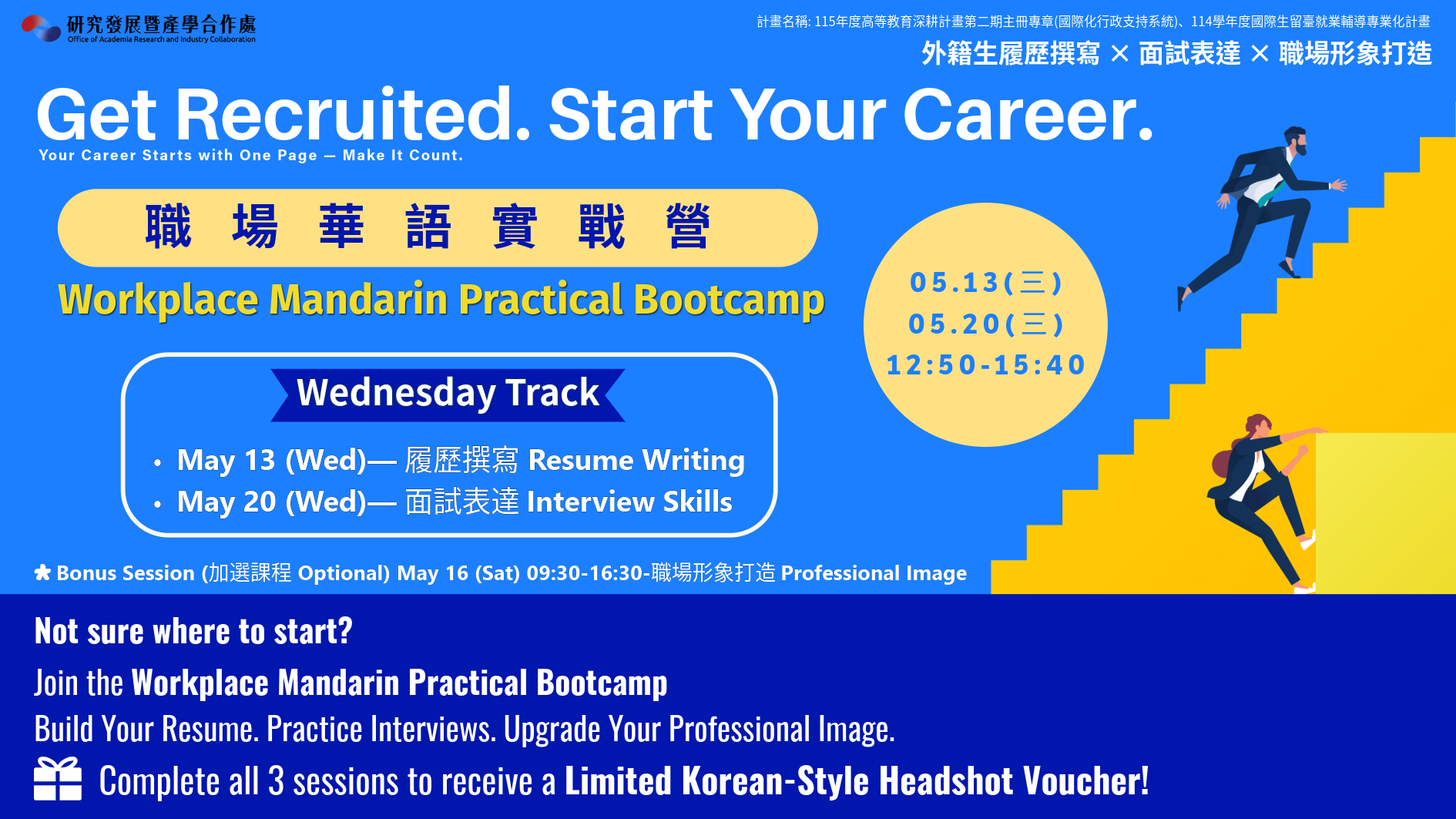 研究發展暨產學合作處
Office of Academia Research and Industry Collaboration

計畫名稱: 115年度高等教育深耕計畫第二期主冊專章(國際化行政支持系統)、114學年度國際生留臺就業輔導專業化計畫

外籍生履歷撰寫 × 面試表達 × 職場形象打造

Get Recruited. Start Your Career.

Your Career Starts with One Page — Make It Count.

職 場 華 語 實 戰 營

Workplace Mandarin Practical Bootcamp

05.13(三)
05.20(三)
12:50-15:40

Wednesday Track

• May 13 (Wed)— 履歷撰寫 Resume Writing
• May 20 (Wed)— 面試表達 Interview Skills

Bonus Session (加選課程 Optional) May 16 (Sat) 09:30-16:30-職場形象打造 Professional Image

Not sure where to start?

Join the Workplace Mandarin Practical Bootcamp

Build Your Resume. Practice Interviews. Upgrade Your Professional Image.

Complete all 3 sessions to receive a Limited Korean-Style Headshot Voucher!